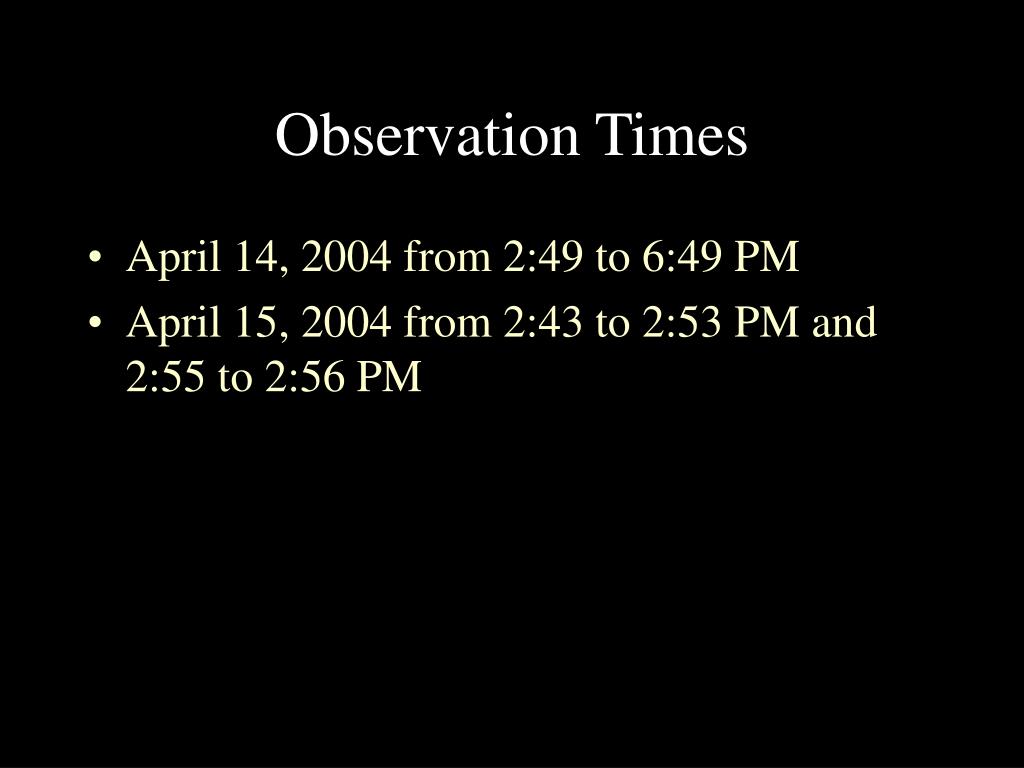 Observation Times

• April 14, 2004 from 2:49 to 6:49 PM
• April 15, 2004 from 2:43 to 2:53 PM and 2:55 to 2:56 PM